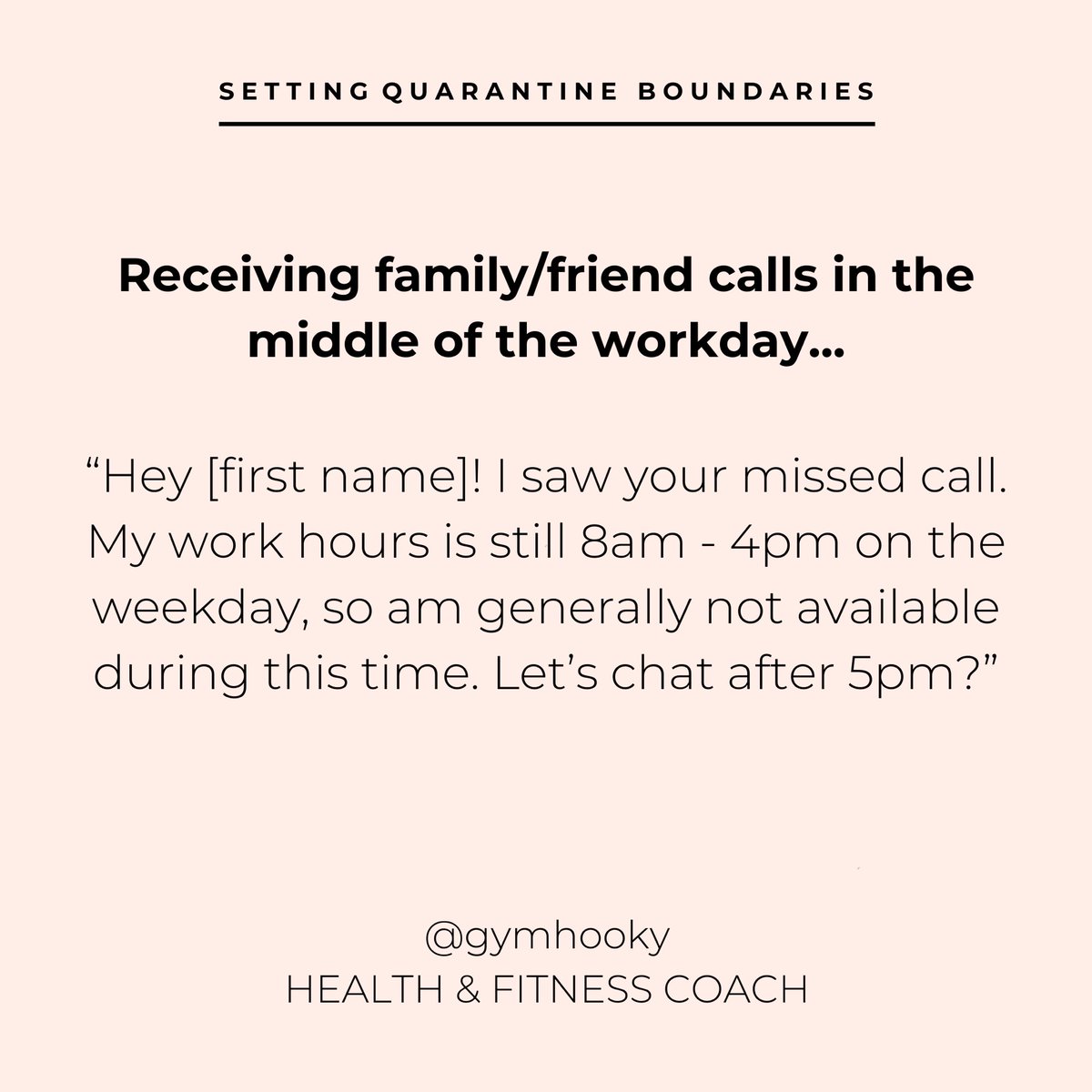 SETTING QUARANTINE BOUNDARIES

Receiving family/friend calls in the middle of the workday...

“Hey [first name]! I saw your missed call. My work hours is still 8am - 4pm on the weekday, so am generally not available during this time. Let’s chat after 5pm?”

@gymhooky
HEALTH & FITNESS COACH